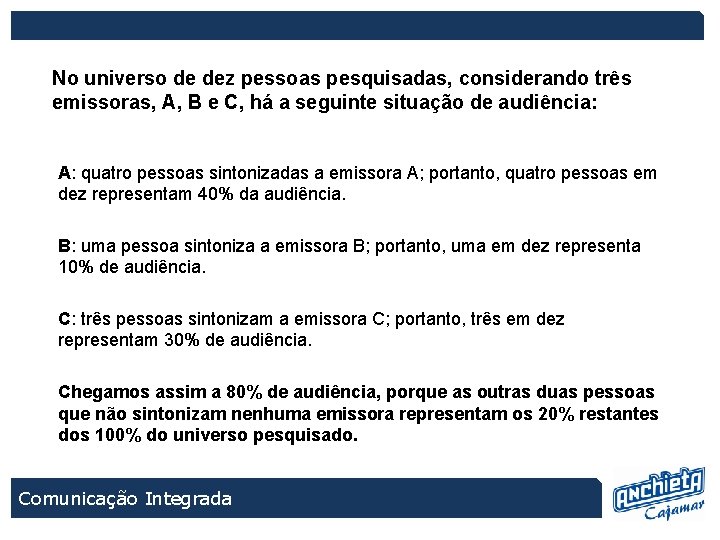 No universo de dez pessoas pesquisadas, considerando três emissoras, A, B e C, há a seguinte situação de audiência:

A: quatro pessoas sintonizadas a emissora A; portanto, quatro pessoas em dez representam 40% da audiência.

B: uma pessoa sintoniza a emissora B; portanto, uma em dez representa 10% de audiência.

C: três pessoas sintonizam a emissora C; portanto, três em dez representam 30% de audiência.

Chegamos assim a 80% de audiência, porque as outras duas pessoas que não sintonizam nenhuma emissora representam os 20% restantes dos 100% do universo pesquisado.

Comunicação Integrada

Anchieta Cajamar